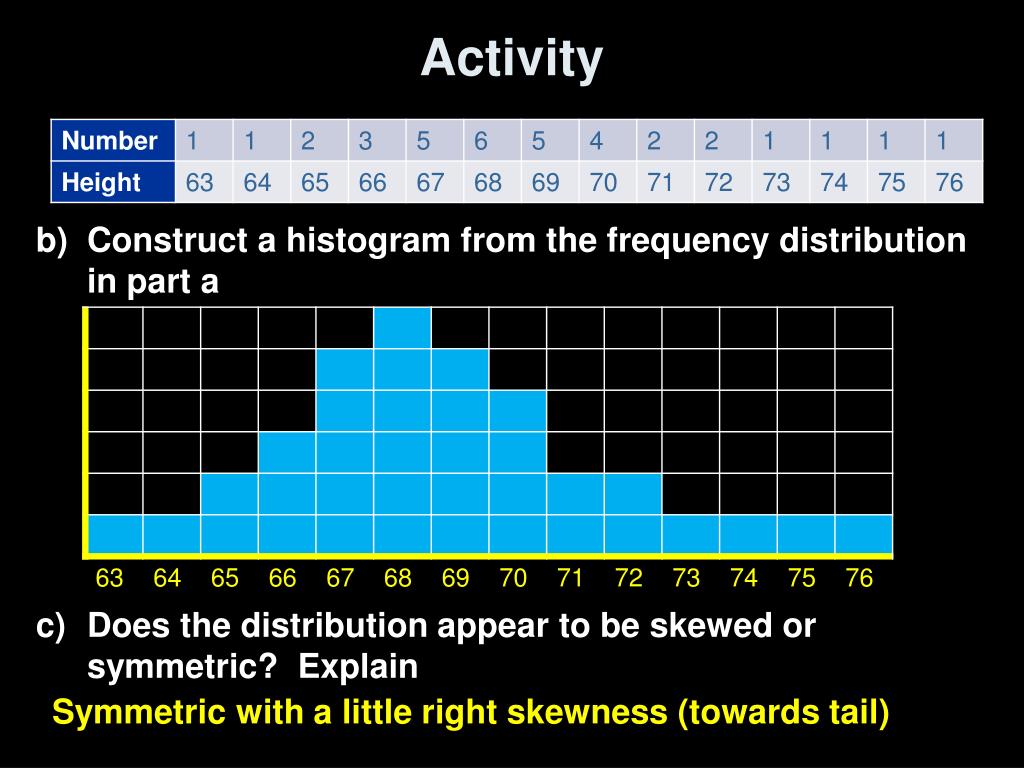 Activity

| Number | 1 | 1 | 2 | 3 | 5 | 6 | 5 | 4 | 2 | 2 | 1 | 1 | 1 | 1 |
|---|---|---|---|---|---|---|---|---|---|---|---|---|---|---|
| Height | 63 | 64 | 65 | 66 | 67 | 68 | 69 | 70 | 71 | 72 | 73 | 74 | 75 | 76 |

b) Construct a histogram from the frequency distribution in part a

63 64 65 66 67 68 69 70 71 72 73 74 75 76

c) Does the distribution appear to be skewed or symmetric? Explain

Symmetric with a little right skewness (towards tail)